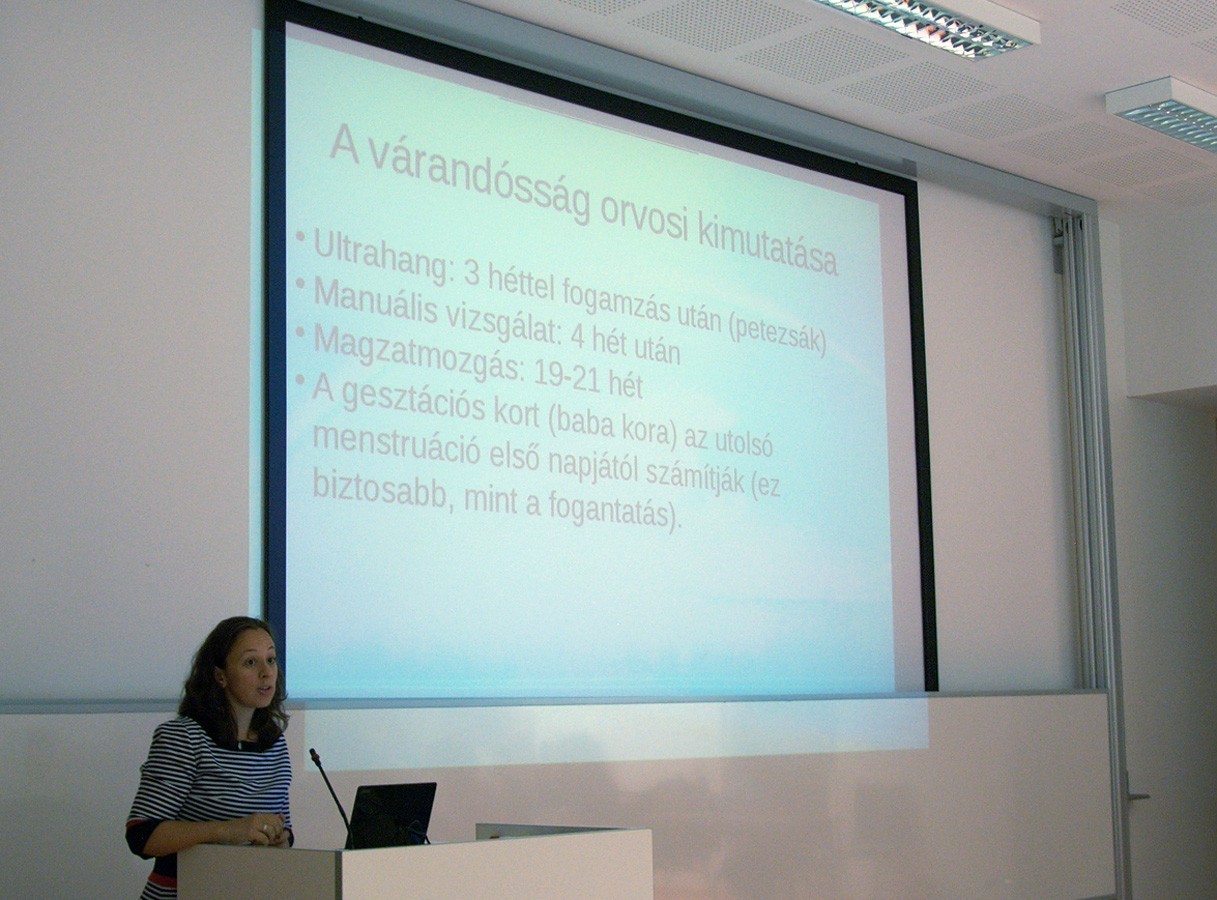 A várandósság orvosi kimutatása

• Ultrahang: 3 héttel fogamzás után (petezsák)
• Manuális vizsgálat: 4 hét után
• Magzatmozgás: 19-21 hét
• A gesztációs kort (baba kora) az utolsó menstruáció első napjától számítják (ez biztosabb, mint a fogantatás).